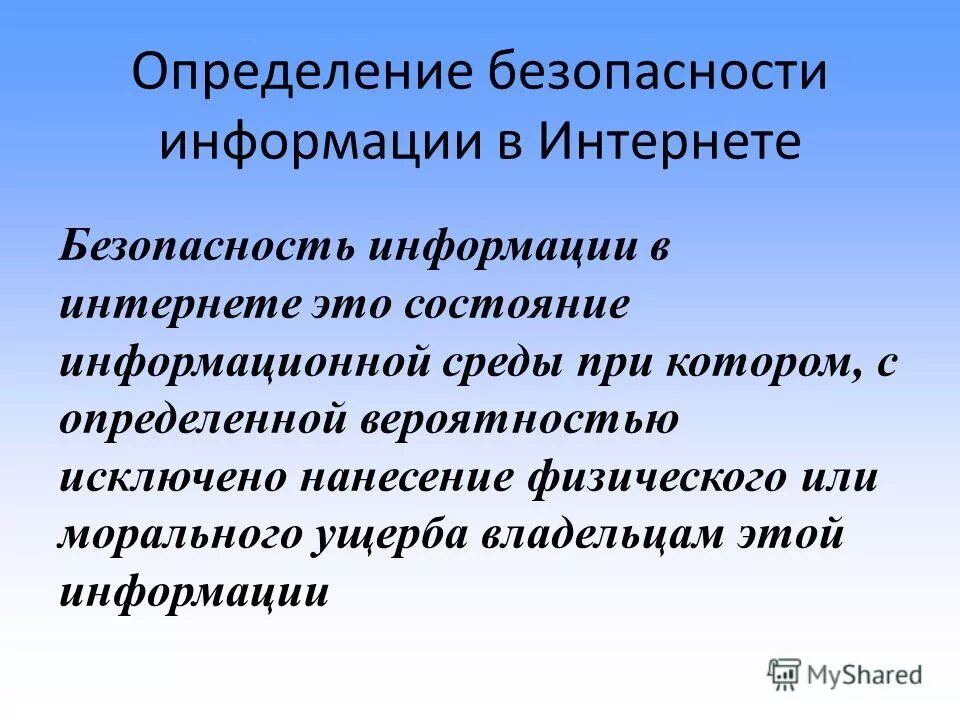 Определение безопасности информации в Интернете

Безопасность информации в интернете это состояние информационной среды при котором, с определенной вероятностью исключено нанесение физического или морального ущерба владельцам этой информации

MyShared